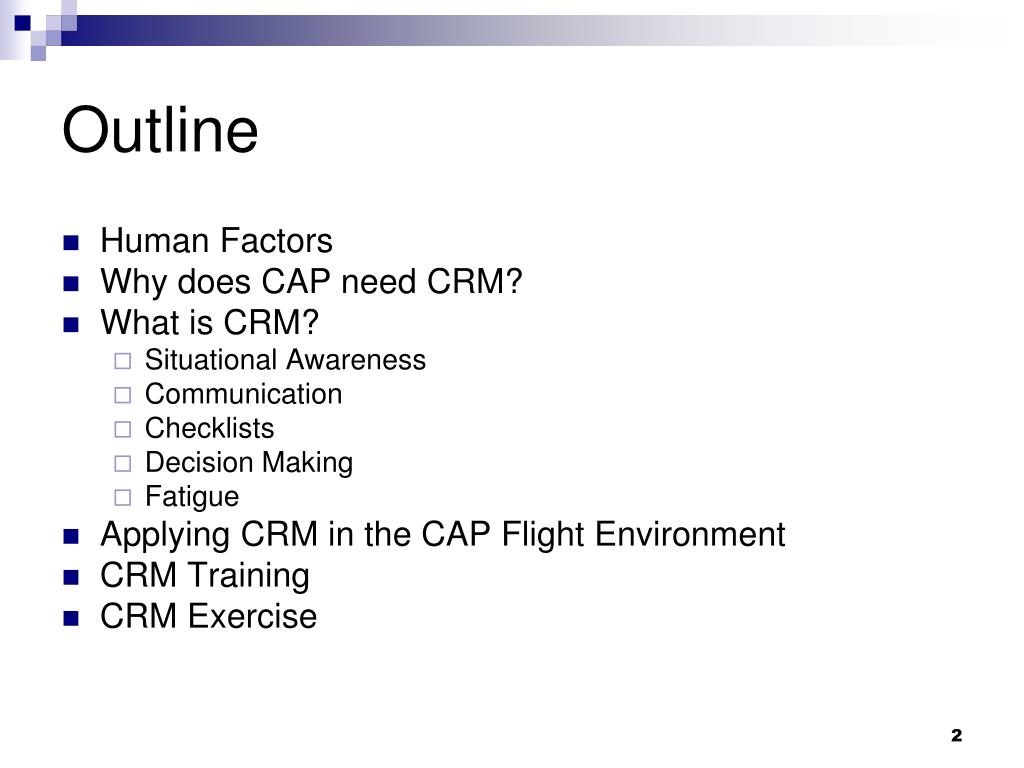 Outline

- Human Factors
- Why does CAP need CRM?
- What is CRM?
  - Situational Awareness
  - Communication
  - Checklists
  - Decision Making
  - Fatigue
- Applying CRM in the CAP Flight Environment
- CRM Training
- CRM Exercise

2